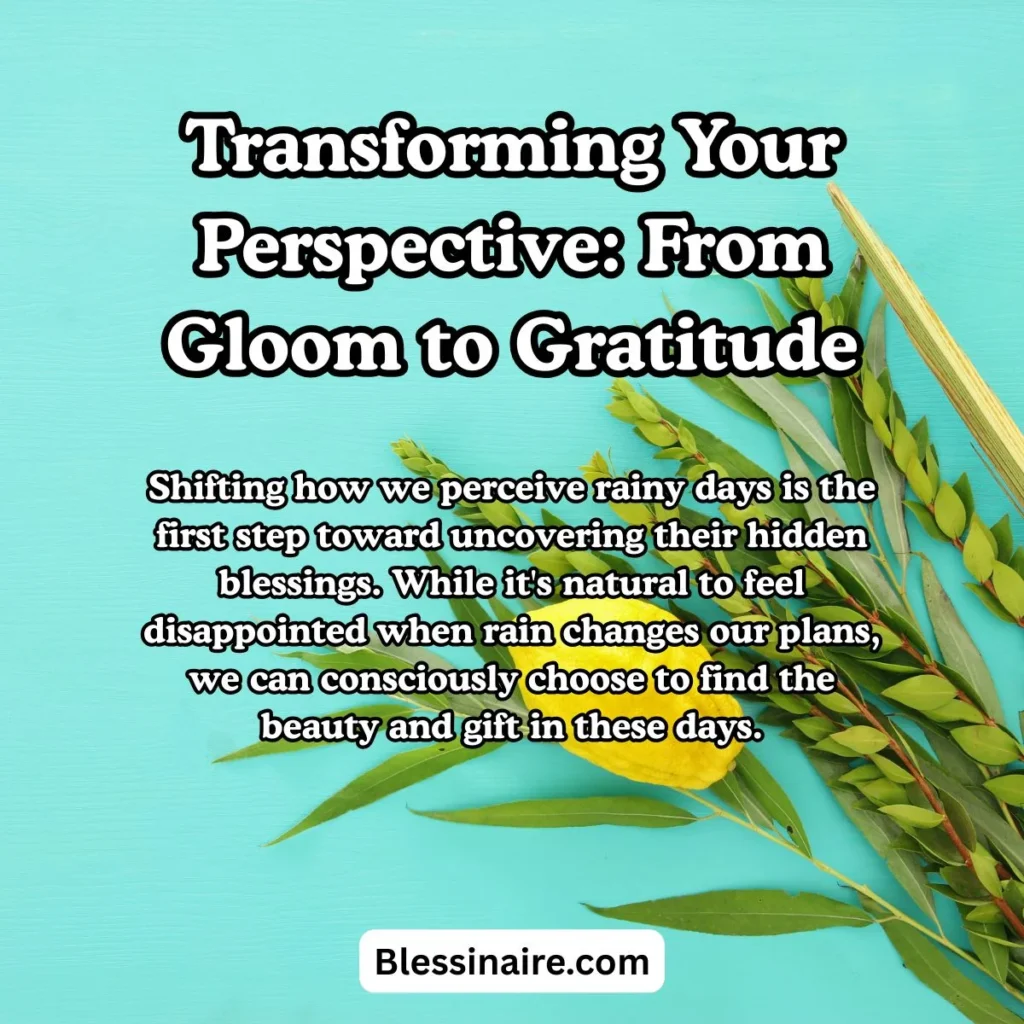 Transforming Your Perspective: From Gloom to Gratitude

Shifting how we perceive rainy days is the first step toward uncovering their hidden blessings. While it's natural to feel disappointed when rain changes our plans, we can consciously choose to find the beauty and gift in these days.

Blessinaire.com